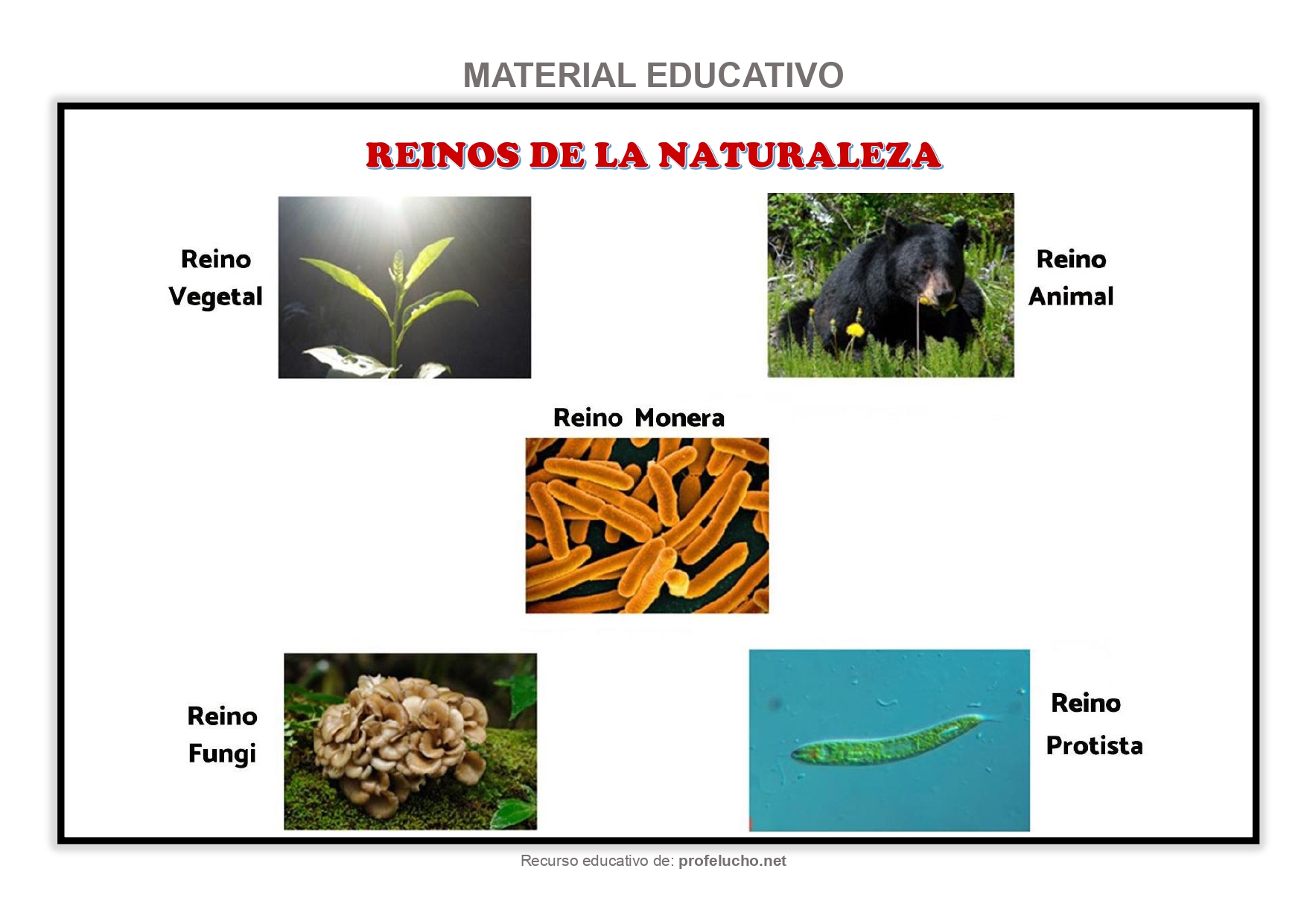 MATERIAL EDUCATIVO

REINOS DE LA NATURALEZA

Reino Vegetal

Reino Animal

Reino Monera

Reino Fungi

Reino Protista

Recurso educativo de: profelucho.net